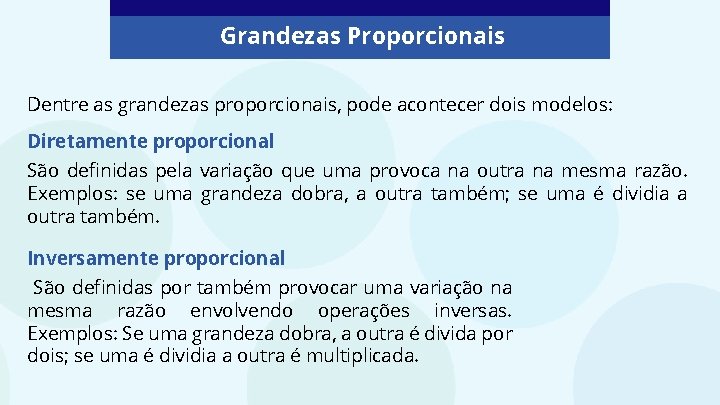 Grandezas Proporcionais

Dentre as grandezas proporcionais, pode acontecer dois modelos:

Diretamente proporcional

São definidas pela variação que uma provoca na outra na mesma razão. Exemplos: se uma grandeza dobra, a outra também; se uma é dividia a outra também.

Inversamente proporcional

São definidas por também provocar uma variação na mesma razão envolvendo operações inversas. Exemplos: Se uma grandeza dobra, a outra é divida por dois; se uma é dividia a outra é multiplicada.